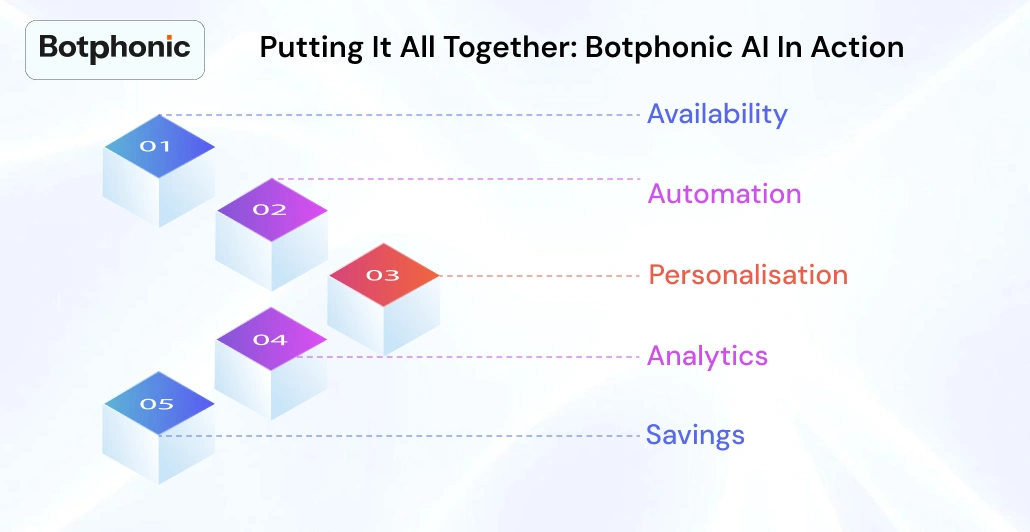 Botphonic

Putting It All Together: Botphonic AI In Action

01
Availability

02
Automation

03
Personalisation

04
Analytics

05
Savings